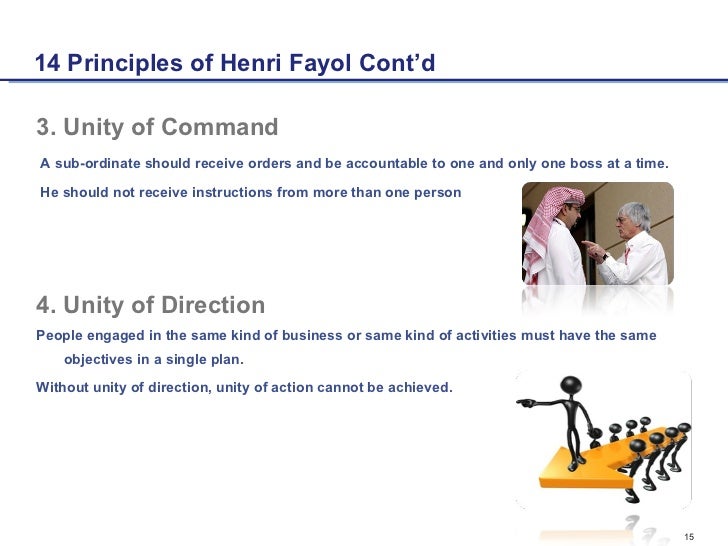 14 Principles of Henri Fayol Cont’d

3. Unity of Command

A sub-ordinate should receive orders and be accountable to one and only one boss at a time.

He should not receive instructions from more than one person

4. Unity of Direction

People engaged in the same kind of business or same kind of activities must have the same objectives in a single plan.

Without unity of direction, unity of action cannot be achieved.

15